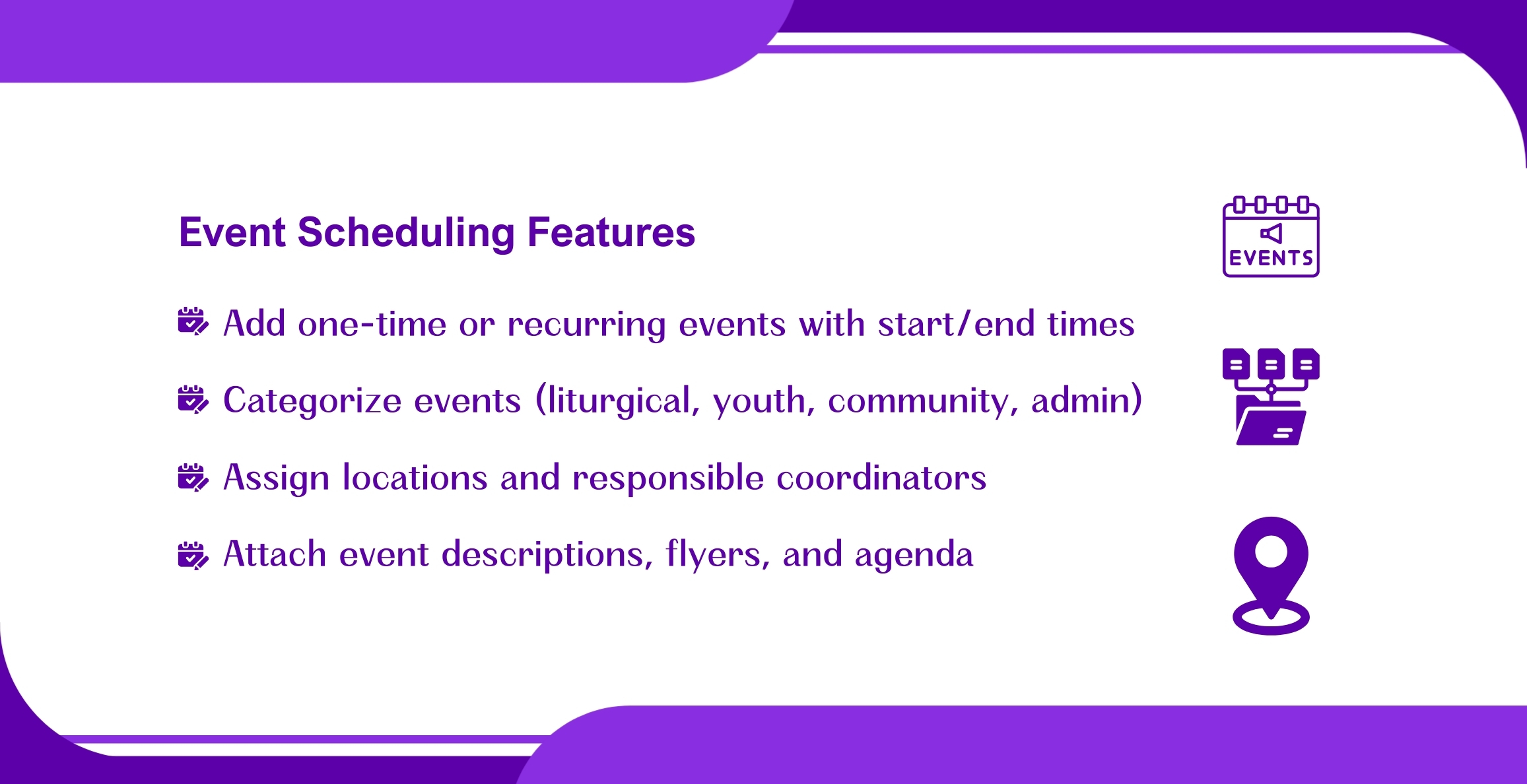 Event Scheduling Features

Add one-time or recurring events with start/end times

Categorize events (liturgical, youth, community, admin)

Assign locations and responsible coordinators

Attach event descriptions, flyers, and agenda

EVENTS